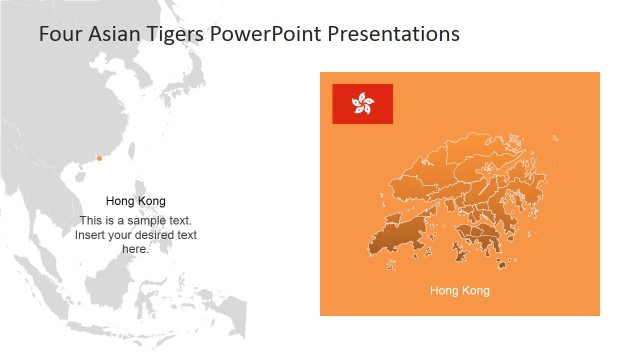 Four Asian Tigers PowerPoint Presentations

Hong Kong

This is a sample text. Insert your desired text here.

Hong Kong